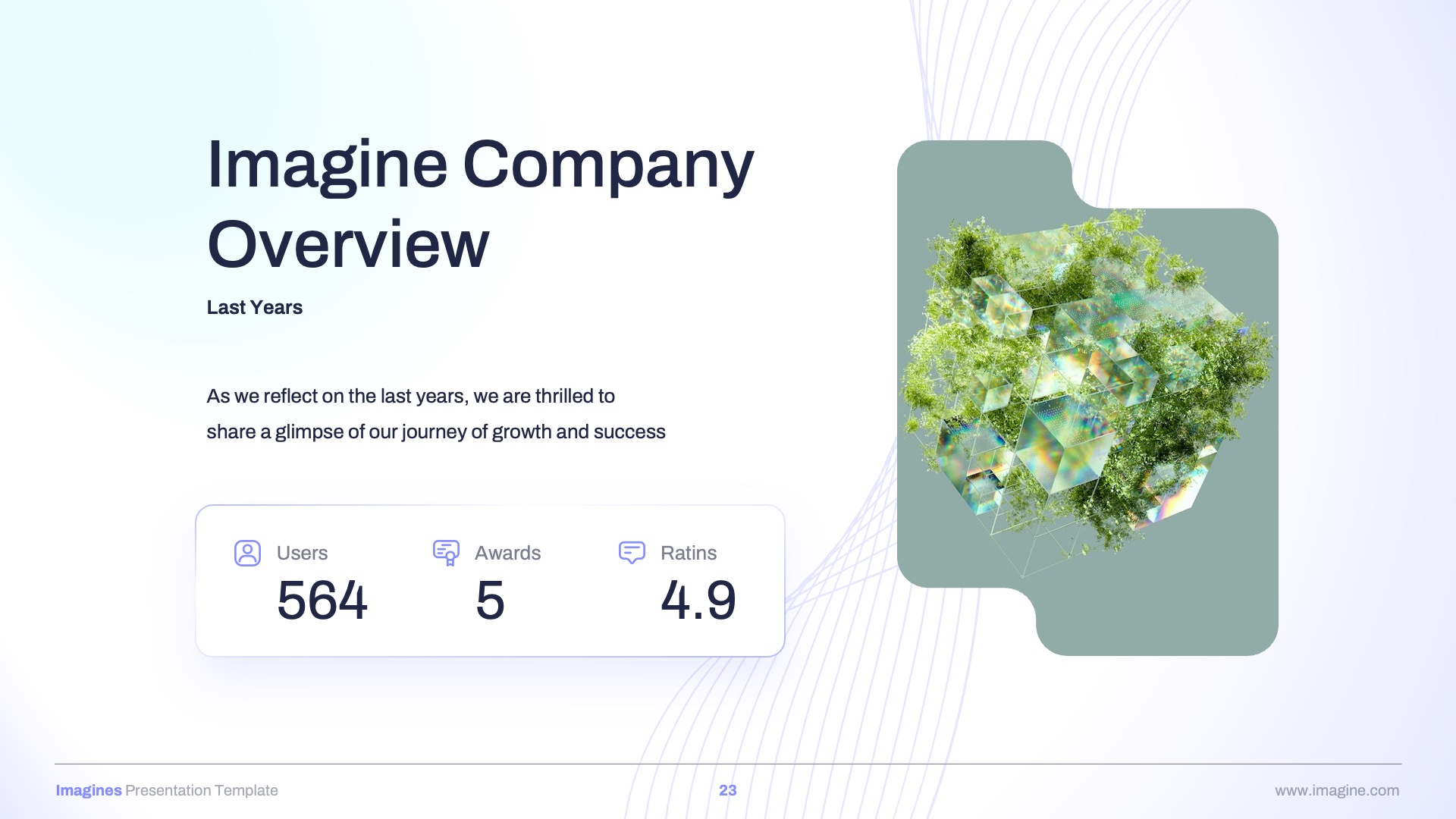 Imagine Company Overview

Last Years

As we reflect on the last years, we are thrilled to share a glimpse of our journey of growth and success

Users
564

Awards
5

Ratins
4.9

Imagines Presentation Template

23

www.imagine.com